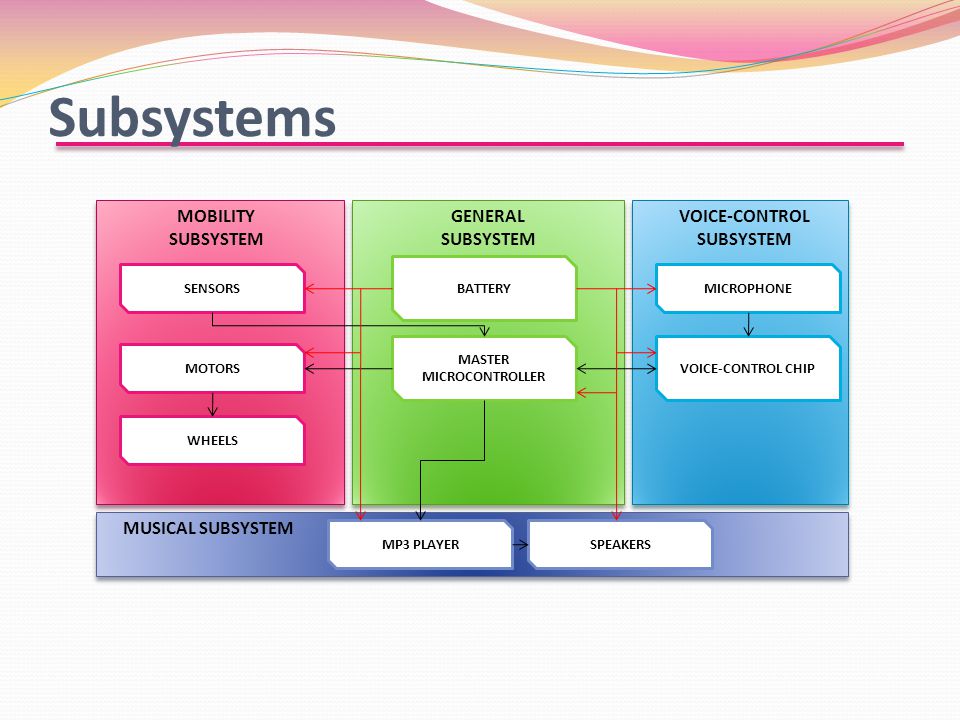 Subsystems

MOBILITY SUBSYSTEM

SENSORS

MOTORS

WHEELS

GENERAL SUBSYSTEM

BATTERY

MASTER MICROCONTROLLER

VOICE-CONTROL SUBSYSTEM

MICROPHONE

VOICE-CONTROL CHIP

MUSICAL SUBSYSTEM

MP3 PLAYER

SPEAKERS